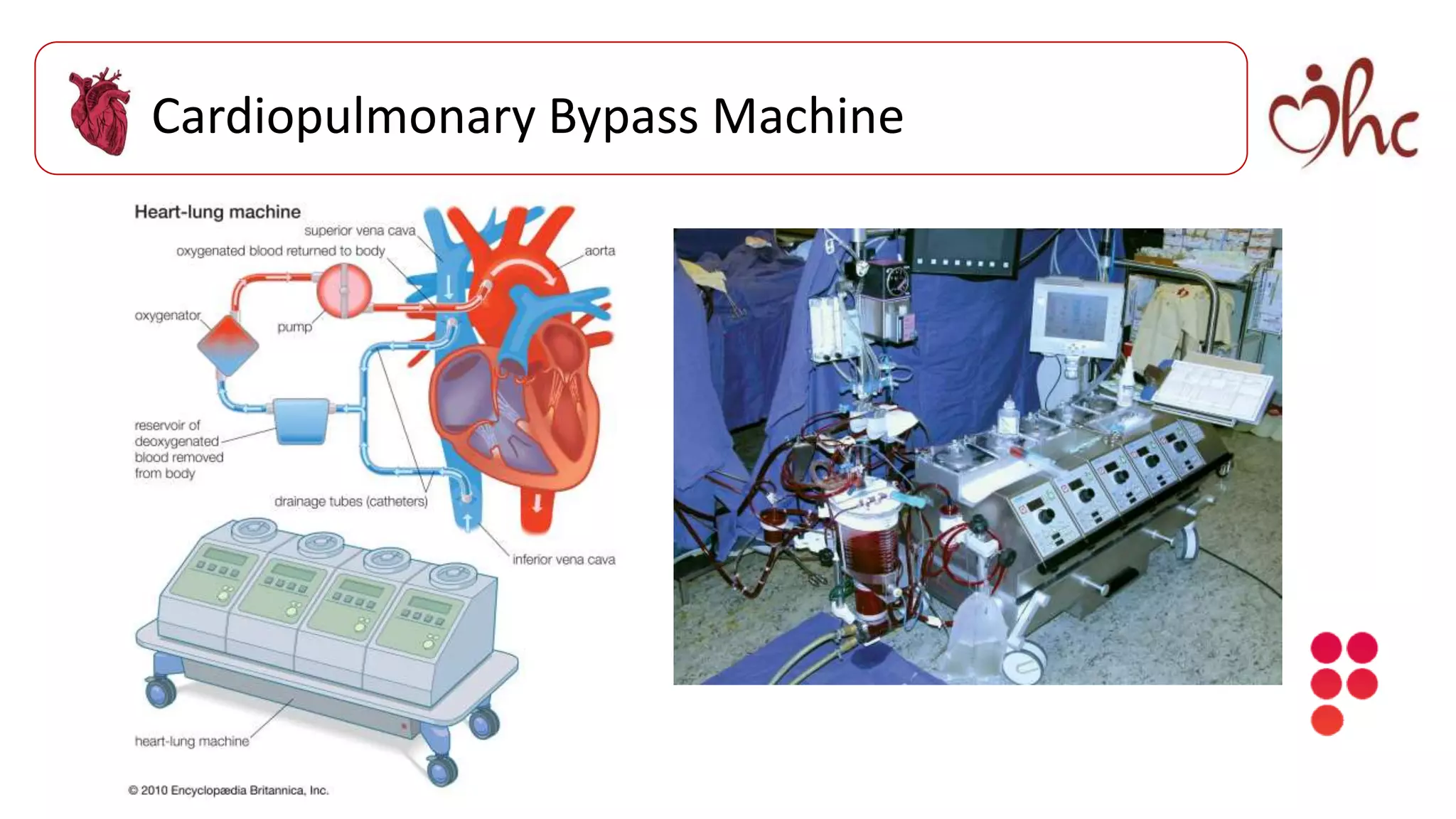 Cardiopulmonary Bypass Machine

hc

Heart-lung machine

superior vena cava

oxygenated blood returned to body

aorta

oxygenator

pump

reservoir of deoxygenated blood removed from body

drainage tubes (catheters)

inferior vena cava

heart-lung machine

© 2010 Encyclopædia Britannica, Inc.